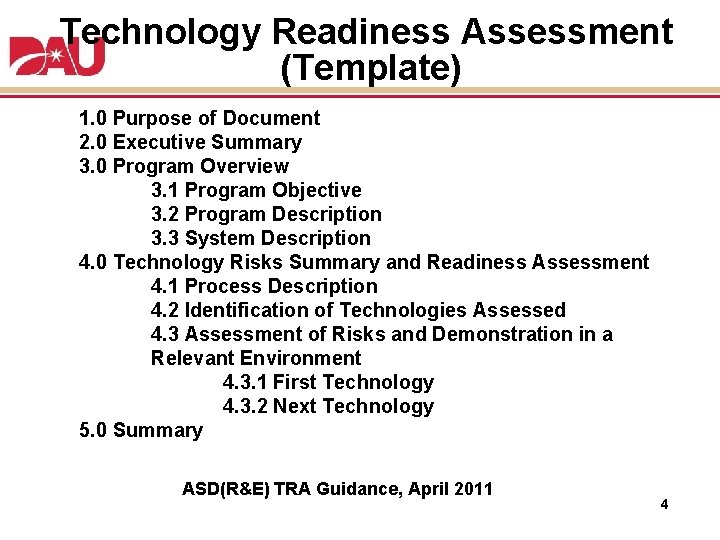 DAU

Technology Readiness Assessment (Template)

1.0 Purpose of Document
2.0 Executive Summary
3.0 Program Overview
3.1 Program Objective
3.2 Program Description
3.3 System Description
4.0 Technology Risks Summary and Readiness Assessment
4.1 Process Description
4.2 Identification of Technologies Assessed
4.3 Assessment of Risks and Demonstration in a Relevant Environment
4.3.1 First Technology
4.3.2 Next Technology
5.0 Summary

ASD(R&E) TRA Guidance, April 2011

4